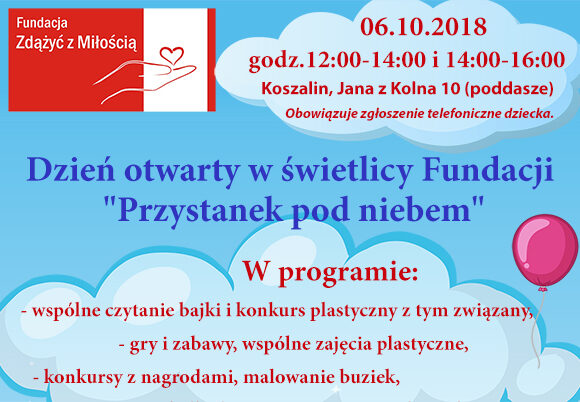 Fundacja
Zdążyć z Miłością

06.10.2018
godz.12:00-14:00 i 14:00-16:00
Koszalin, Jana z Kolna 10 (poddasze)
Obowiązuje zgłoszenie telefoniczne dziecka.

Dzień otwarty w świetlicy Fundacji "Przystanek pod niebem"

W programie:
- wspólne czytanie bajki i konkurs plastyczny z tym związany,
- gry i zabawy, wspólne zajęcia plastyczne,
- konkursy z nagrodami, malowanie buziek,